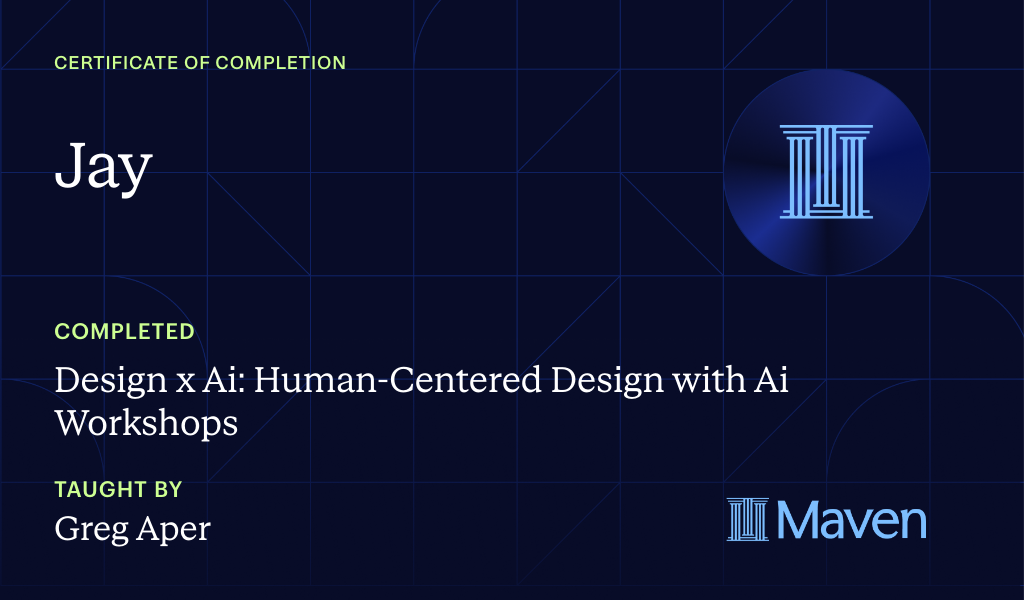 CERTIFICATE OF COMPLETION

Jay

COMPLETED

Design x Ai: Human-Centered Design with Ai Workshops

TAUGHT BY

Greg Aper

Maven